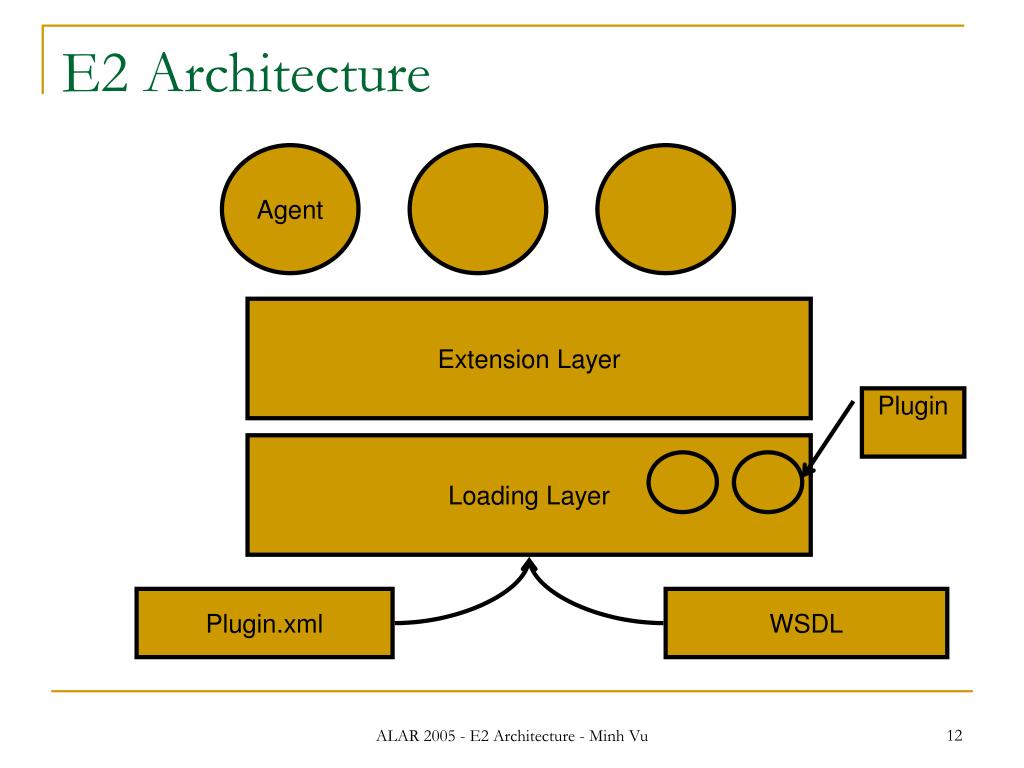 E2 Architecture

Agent

Extension Layer

Plugin

Loading Layer

Plugin.xml

WSDL

ALAR 2005 - E2 Architecture - Minh Vu

12